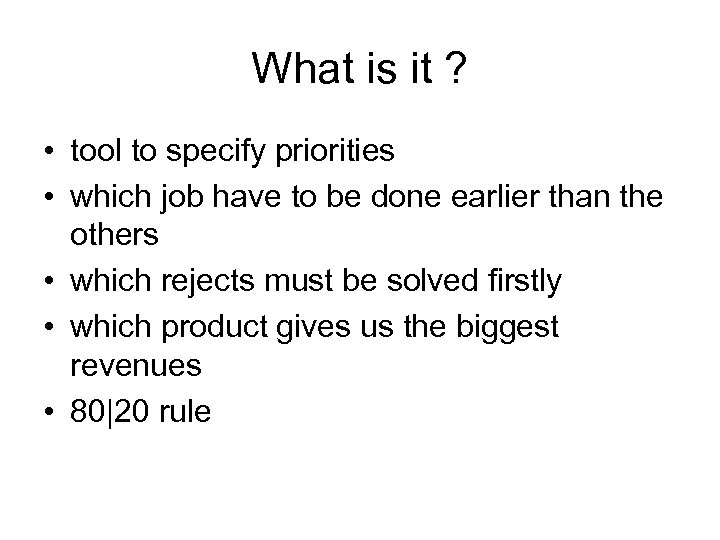 What is it ?

• tool to specify priorities
• which job have to be done earlier than the others
• which rejects must be solved firstly
• which product gives us the biggest revenues
• 80|20 rule